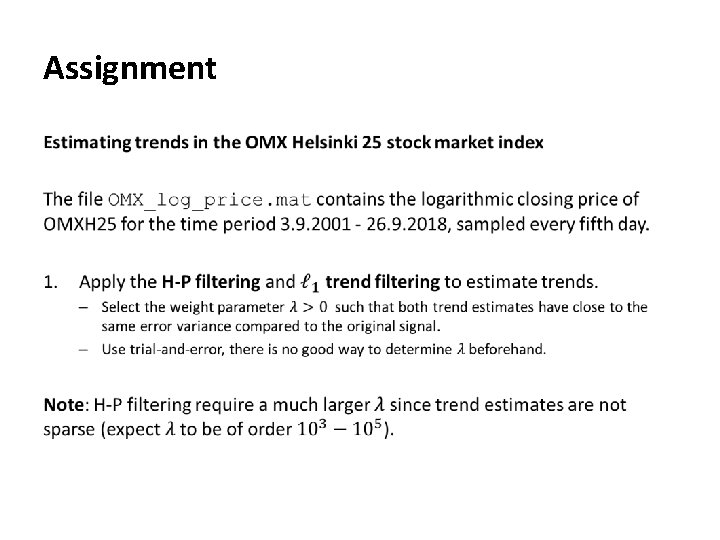 Assignment

Estimating trends in the OMX Helsinki 25 stock market index

The file OMX_log_price.mat contains the logarithmic closing price of OMXH25 for the time period 3.9.2001 - 26.9.2018, sampled every fifth day.

1. Apply the H-P filtering and $\ell_1$ trend filtering to estimate trends.
– Select the weight parameter $\lambda > 0$ such that both trend estimates have close to the same error variance compared to the original signal.
– Use trial-and-error, there is no good way to determine $\lambda$ beforehand.

Note: H-P filtering require a much larger $\lambda$ since trend estimates are not sparse (expect $\lambda$ to be of order $10^3 - 10^5$).